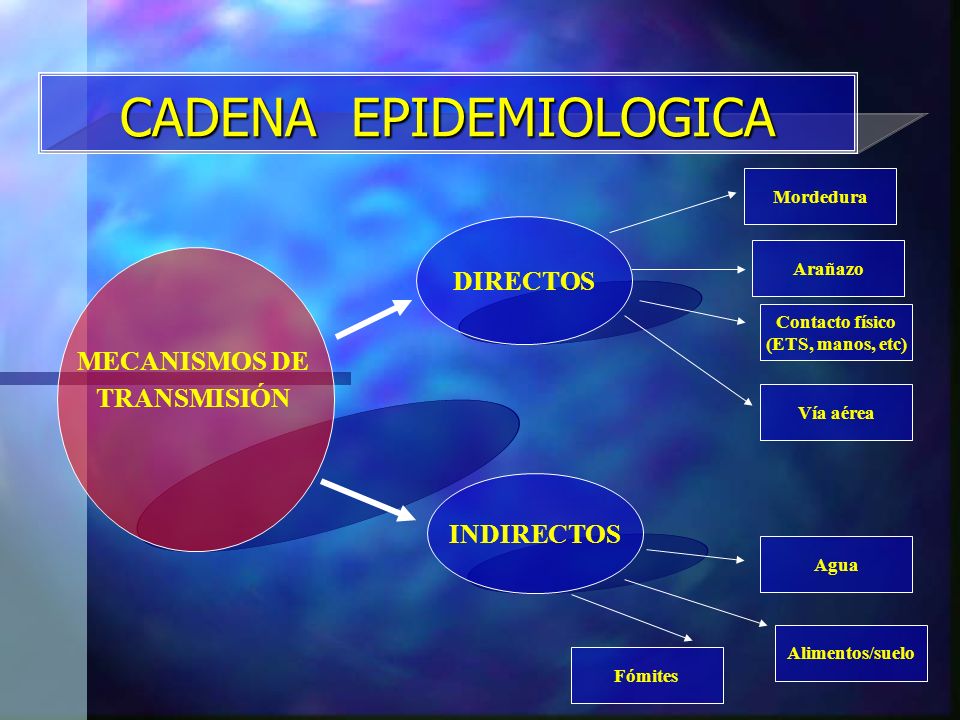 CADENA EPIDEMIOLOGICA

MECANISMOS DE TRANSMISIÓN

DIRECTOS

Mordedura

Arañazo

Contacto físico (ETS, manos, etc)

Vía aérea

INDIRECTOS

Agua

Alimentos/suelo

Fómites